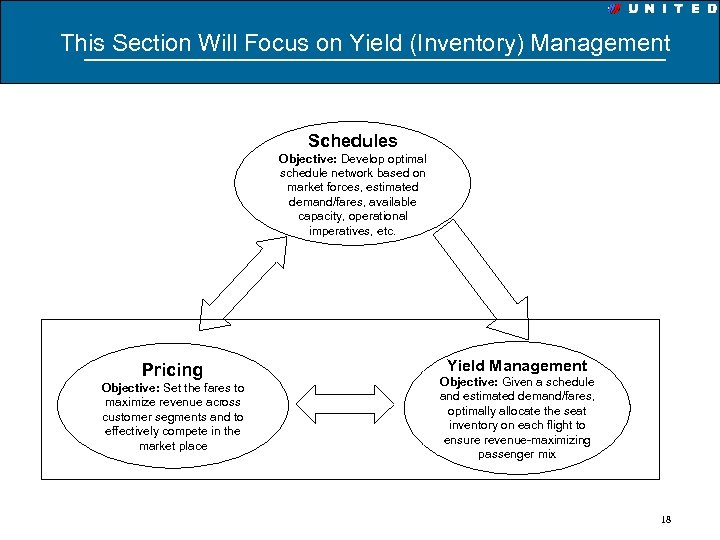 UNITED

This Section Will Focus on Yield (Inventory) Management

Schedules
Objective: Develop optimal schedule network based on market forces, estimated demand/fares, available capacity, operational imperatives, etc.

Pricing
Objective: Set the fares to maximize revenue across customer segments and to effectively compete in the market place

Yield Management
Objective: Given a schedule and estimated demand/fares, optimally allocate the seat inventory on each flight to ensure revenue-maximizing passenger mix

18